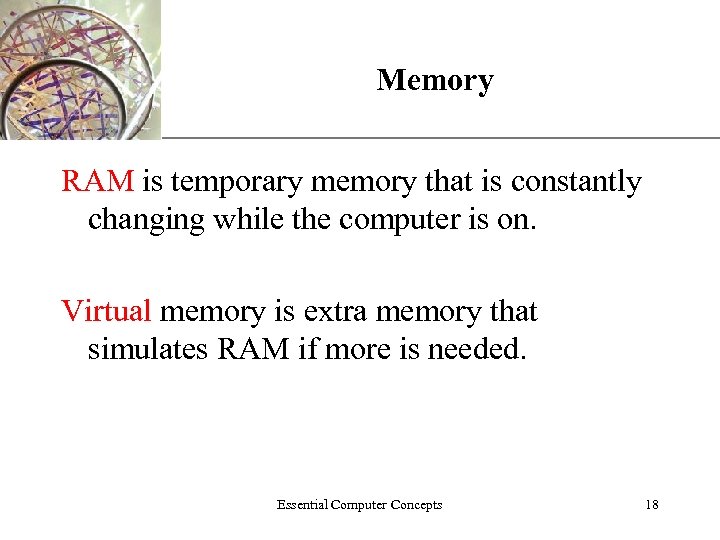 Memory

RAM is temporary memory that is constantly changing while the computer is on.

Virtual memory is extra memory that simulates RAM if more is needed.

Essential Computer Concepts

18